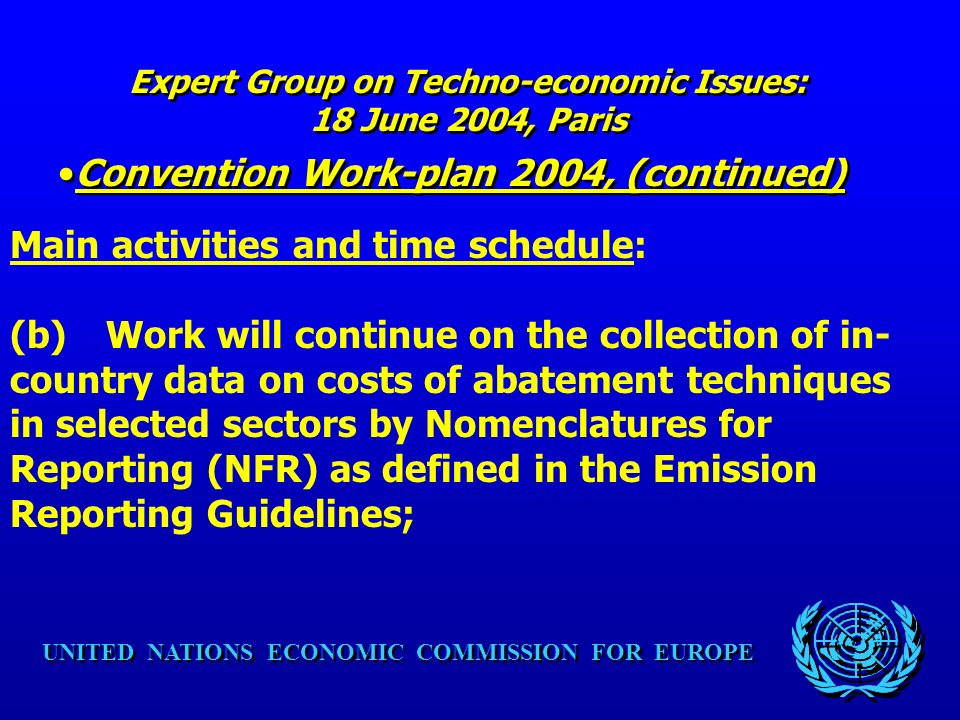 Expert Group on Techno-economic Issues:
18 June 2004, Paris

•Convention Work-plan 2004, (continued)

Main activities and time schedule:

(b) Work will continue on the collection of in-country data on costs of abatement techniques in selected sectors by Nomenclatures for Reporting (NFR) as defined in the Emission Reporting Guidelines;

UNITED NATIONS ECONOMIC COMMISSION FOR EUROPE